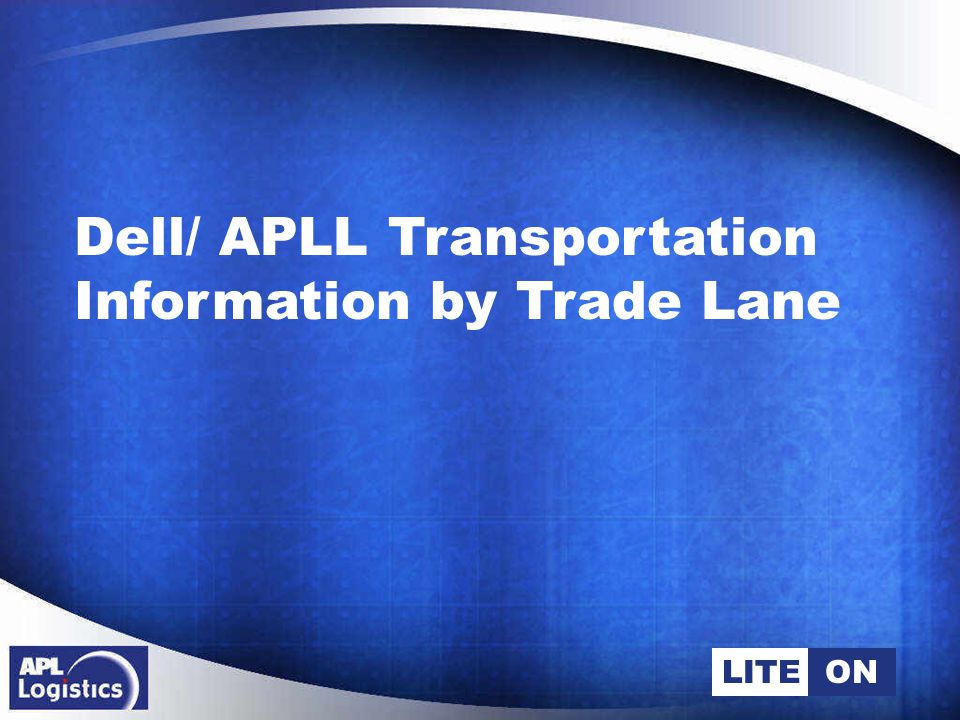 Dell/ APLL Transportation Information by Trade Lane

APL Logistics

LITE ON